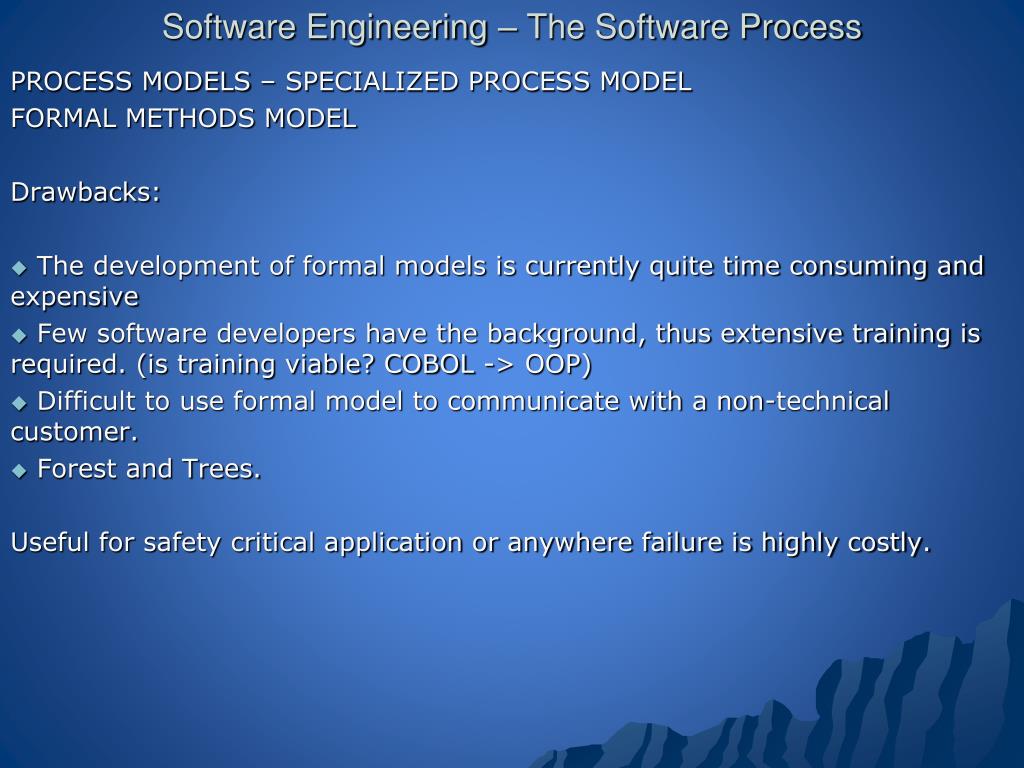 Software Engineering – The Software Process

PROCESS MODELS – SPECIALIZED PROCESS MODEL
FORMAL METHODS MODEL

Drawbacks:

◆ The development of formal models is currently quite time consuming and expensive
◆ Few software developers have the background, thus extensive training is required. (is training viable? COBOL -> OOP)
◆ Difficult to use formal model to communicate with a non-technical customer.
◆ Forest and Trees.

Useful for safety critical application or anywhere failure is highly costly.